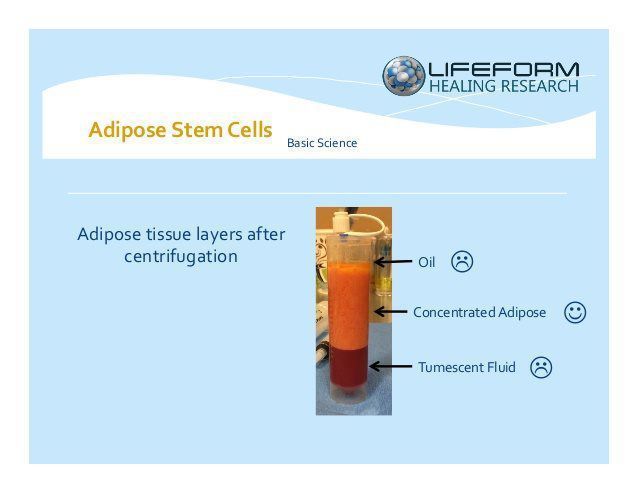 LIFEFORM
HEALING RESEARCH

Adipose Stem Cells Basic Science

Adipose tissue layers after centrifugation

Oil ☹

Concentrated Adipose ☺

Tumescent Fluid ☹